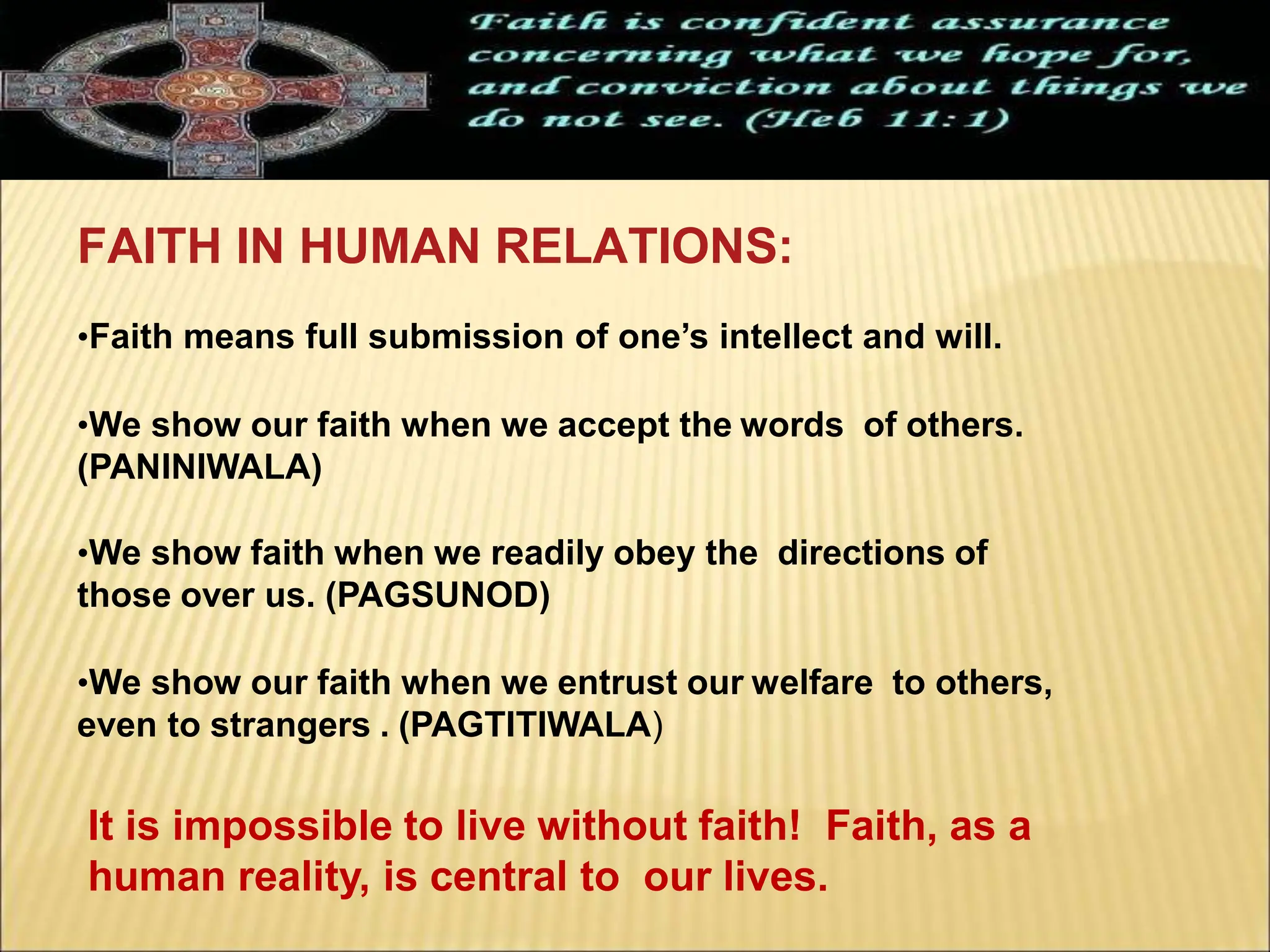 Faith is confident assurance concerning what we hope for, and conviction about things we do not see. (Heb 11:1)

FAITH IN HUMAN RELATIONS:

•Faith means full submission of one's intellect and will.

•We show our faith when we accept the words of others. (PANINIWALA)

•We show faith when we readily obey the directions of those over us. (PAGSUNOD)

•We show our faith when we entrust our welfare to others, even to strangers . (PAGTITIWALA)

It is impossible to live without faith! Faith, as a human reality, is central to our lives.